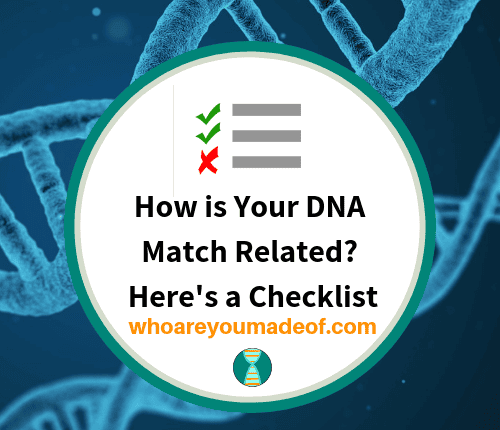 How is Your DNA Match Related? Here's a Checklist

whoareyoumadeof.com